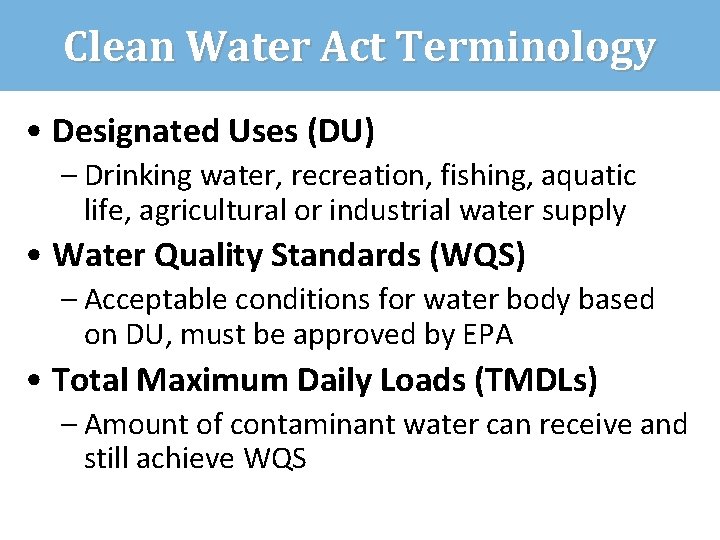 Clean Water Act Terminology

• Designated Uses (DU)

– Drinking water, recreation, fishing, aquatic life, agricultural or industrial water supply

• Water Quality Standards (WQS)

– Acceptable conditions for water body based on DU, must be approved by EPA

• Total Maximum Daily Loads (TMDLs)

– Amount of contaminant water can receive and still achieve WQS